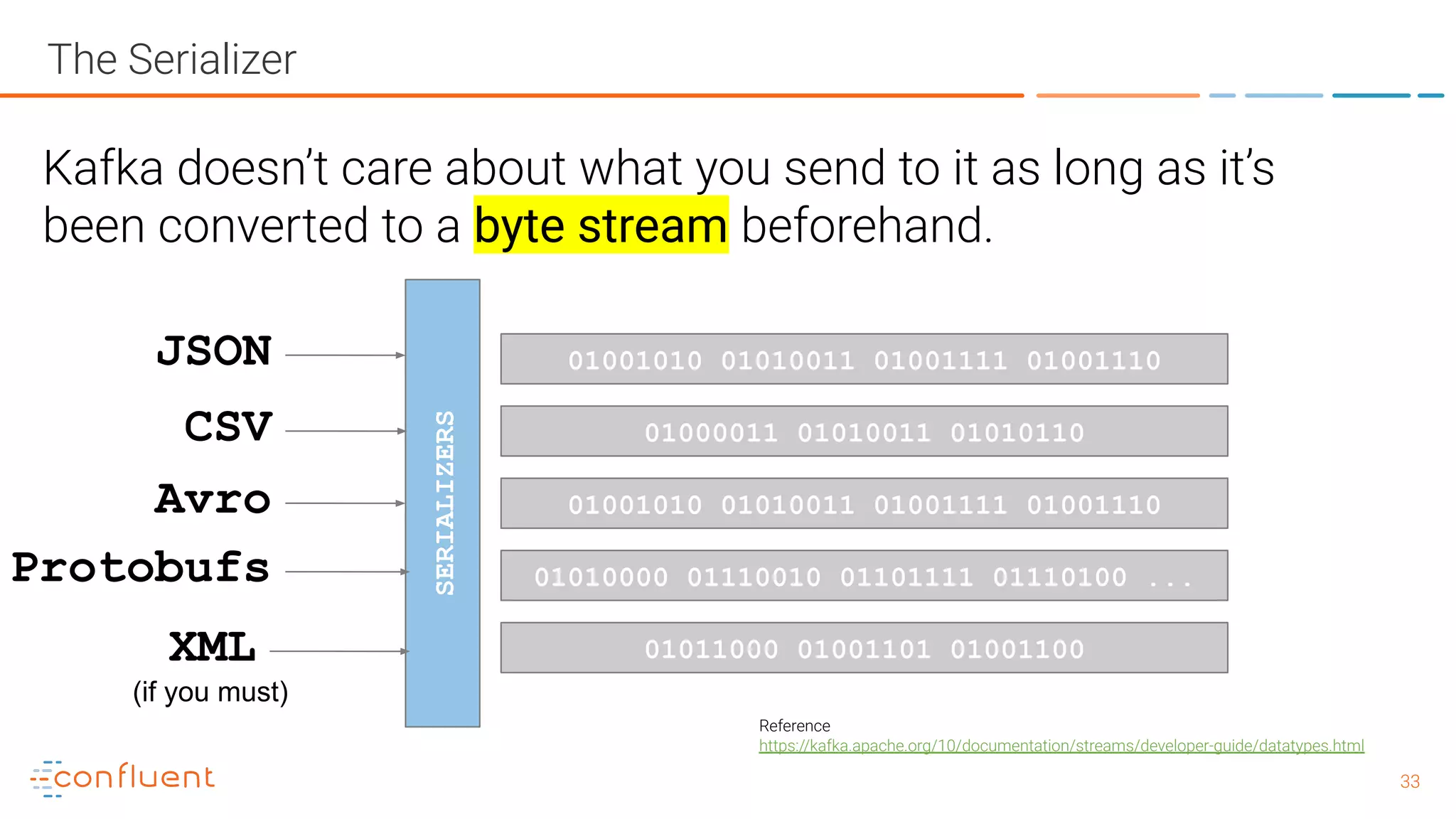 The Serializer

Kafka doesn't care about what you send to it as long as it's been converted to a byte stream beforehand.

JSON

CSV

Avro

Protobufs

XML
(if you must)

SERIALIZERS

01001010 01010011 01001111 01001110

01000011 01010011 01010110

01001010 01010011 01001111 01001110

01010000 01110010 01101111 01110100 ...

01011000 01001101 01001100

Reference
https://kafka.apache.org/10/documentation/streams/developer-guide/datatypes.html

confluent

33